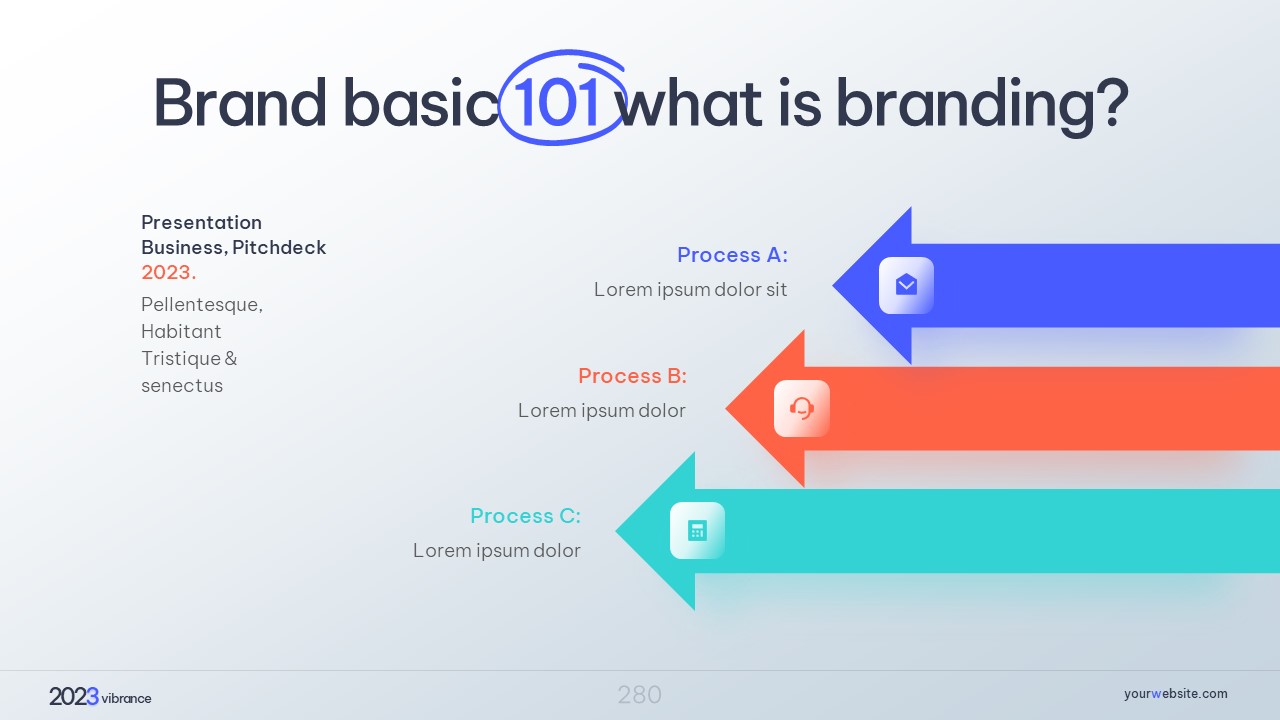 Brand basic 101 what is branding?

Presentation Business, Pitchdeck 2023.

Pellentesque, Habitant Tristique & senectus

Process A:
Lorem ipsum dolor sit

Process B:
Lorem ipsum dolor

Process C:
Lorem ipsum dolor

2023 vibrance

280

yourwebsite.com